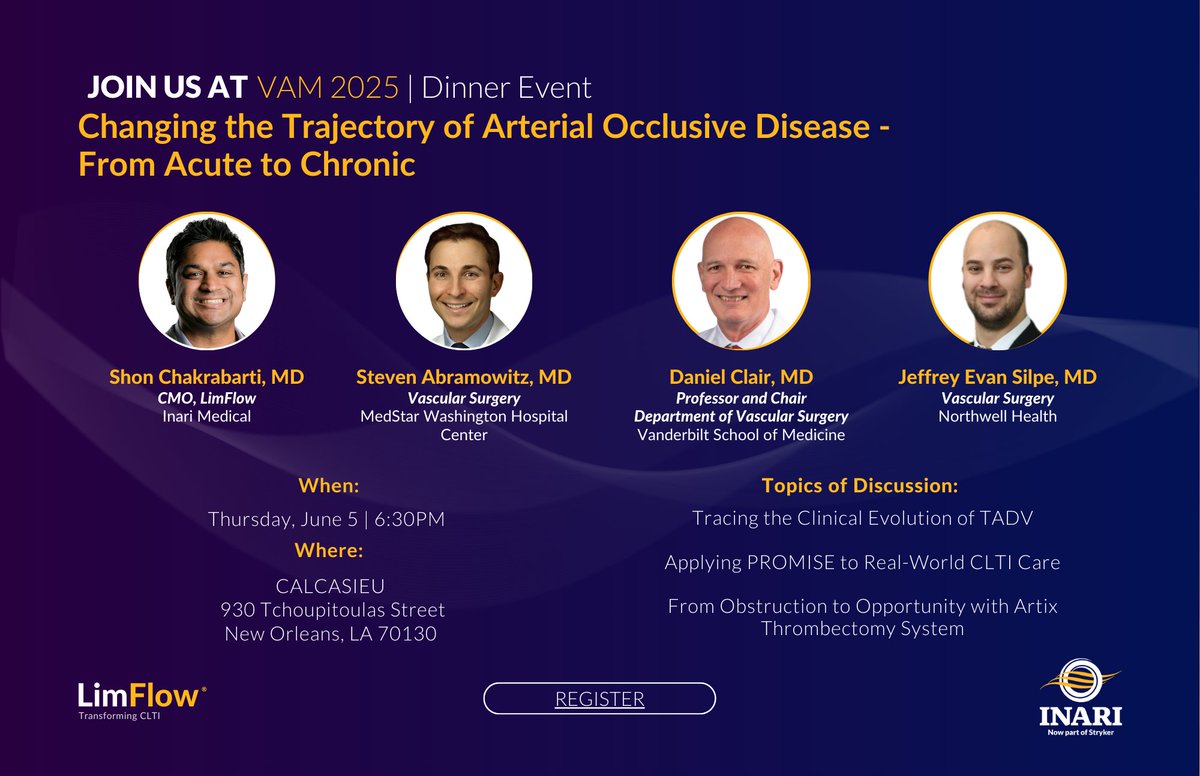 JOIN US AT VAM 2025 | Dinner Event
Changing the Trajectory of Arterial Occlusive Disease - From Acute to Chronic

Shon Chakrabarti, MD
CMO, LimFlow
Inari Medical

Steven Abramowitz, MD
Vascular Surgery
MedStar Washington Hospital Center

Daniel Clair, MD
Professor and Chair
Department of Vascular Surgery
Vanderbilt School of Medicine

Jeffrey Evan Silpe, MD
Vascular Surgery
Northwell Health

When:
Thursday, June 5 | 6:30PM
Where:
CALCASIEU
930 Tchoupitoulas Street
New Orleans, LA 70130

Topics of Discussion:
Tracing the Clinical Evolution of TADV

Applying PROMISE to Real-World CLTI Care

From Obstruction to Opportunity with Artix Thrombectomy System

LimFlow®
Transforming CLTI

REGISTER

INARI
Now part of Stryker